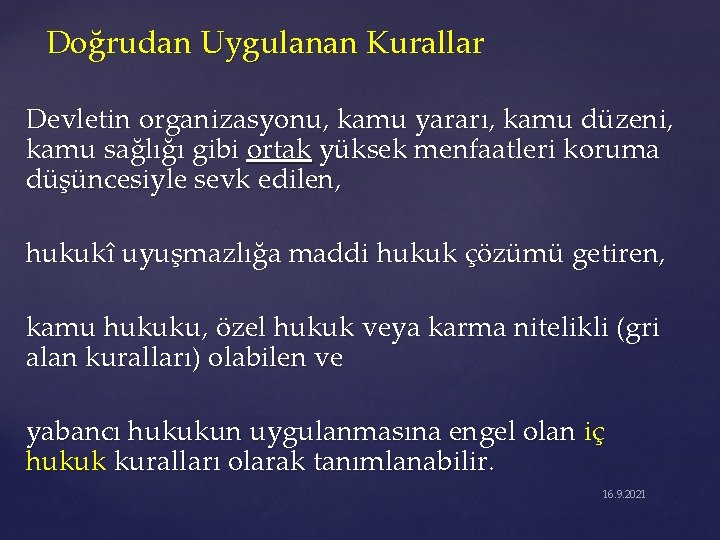 Doğrudan Uygulanan Kurallar

Devletin organizasyonu, kamu yararı, kamu düzeni, kamu sağlığı gibi ortak yüksek menfaatleri koruma düşüncesiyle sevk edilen,

hukukî uyuşmazlığa maddi hukuk çözümü getiren,

kamu hukuku, özel hukuk veya karma nitelikli (gri alan kuralları) olabilen ve

yabancı hukukun uygulanmasına engel olan iç hukuk kuralları olarak tanımlanabilir.

16.9.2021